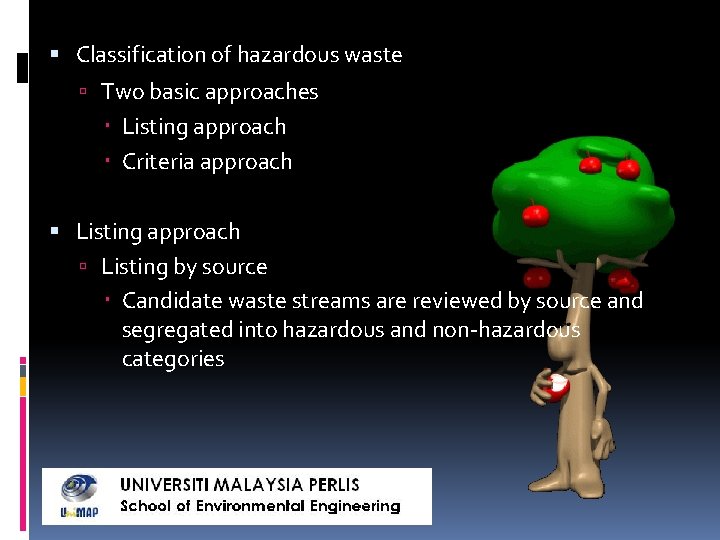 Classification of hazardous waste

Two basic approaches

Listing approach

Criteria approach

Listing approach

Listing by source

Candidate waste streams are reviewed by source and segregated into hazardous and non-hazardous categories

UniMAP

UNIVERSITI MALAYSIA PERLIS

School of Environmental Engineering